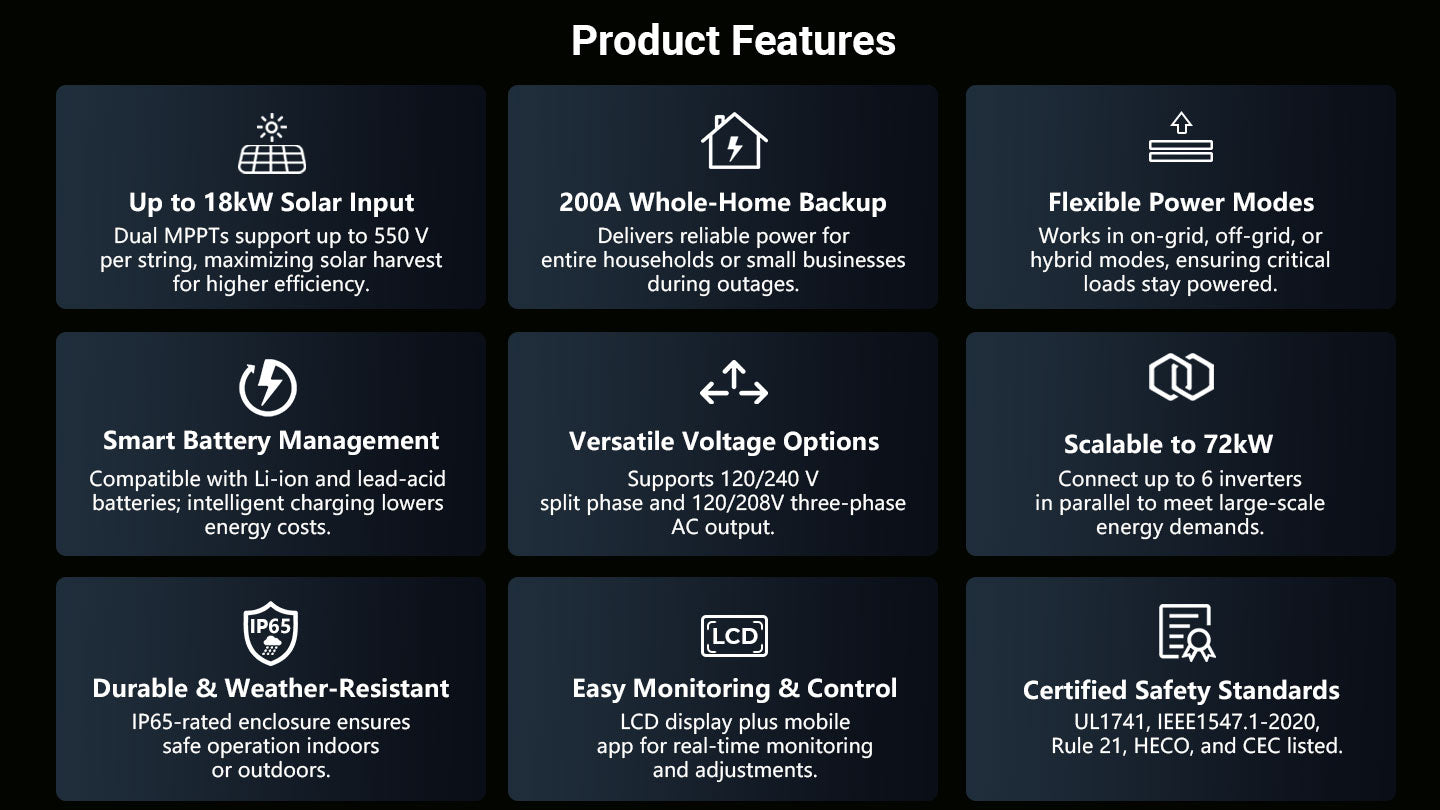 Product Features

Up to 18kW Solar Input
Dual MPPTs support up to 550 V per string, maximizing solar harvest for higher efficiency.

200A Whole-Home Backup
Delivers reliable power for entire households or small businesses during outages.

Flexible Power Modes
Works in on-grid, off-grid, or hybrid modes, ensuring critical loads stay powered.

Smart Battery Management
Compatible with Li-ion and lead-acid batteries; intelligent charging lowers energy costs.

Versatile Voltage Options
Supports 120/240 V split phase and 120/208V three-phase AC output.

Scalable to 72kW
Connect up to 6 inverters in parallel to meet large-scale energy demands.

IP65

Durable & Weather-Resistant
IP65-rated enclosure ensures safe operation indoors or outdoors.

LCD

Easy Monitoring & Control
LCD display plus mobile app for real-time monitoring and adjustments.

Certified Safety Standards
UL1741, IEEE1547.1-2020, Rule 21, HECO, and CEC listed.